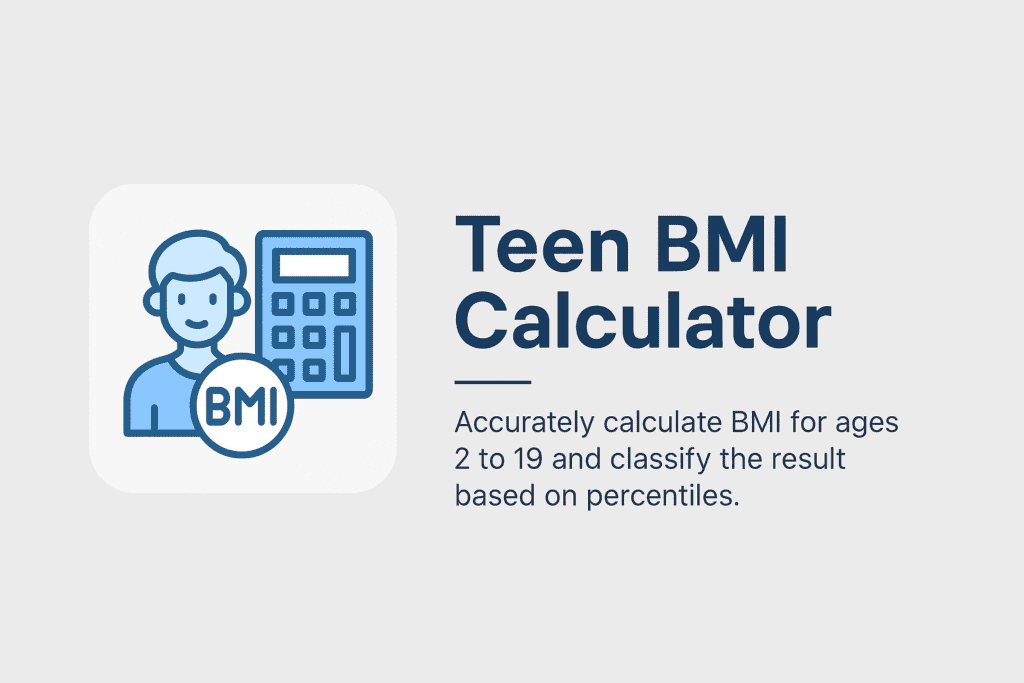 BMI

Teen BMI Calculator

Accurately calculate BMI for ages 2 to 19 and classify the result based on percentiles.